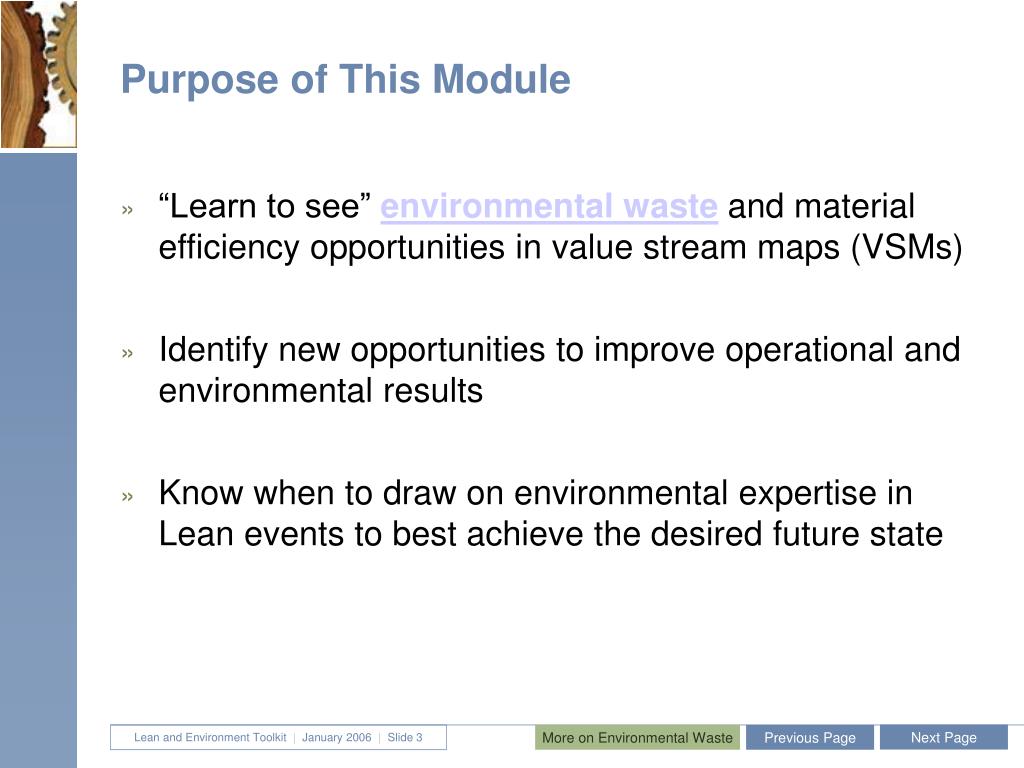 Purpose of This Module

» “Learn to see” environmental waste and material efficiency opportunities in value stream maps (VSMs)

» Identify new opportunities to improve operational and environmental results

» Know when to draw on environmental expertise in Lean events to best achieve the desired future state

Lean and Environment Toolkit | January 2006 | Slide 3

More on Environmental Waste

Previous Page

Next Page